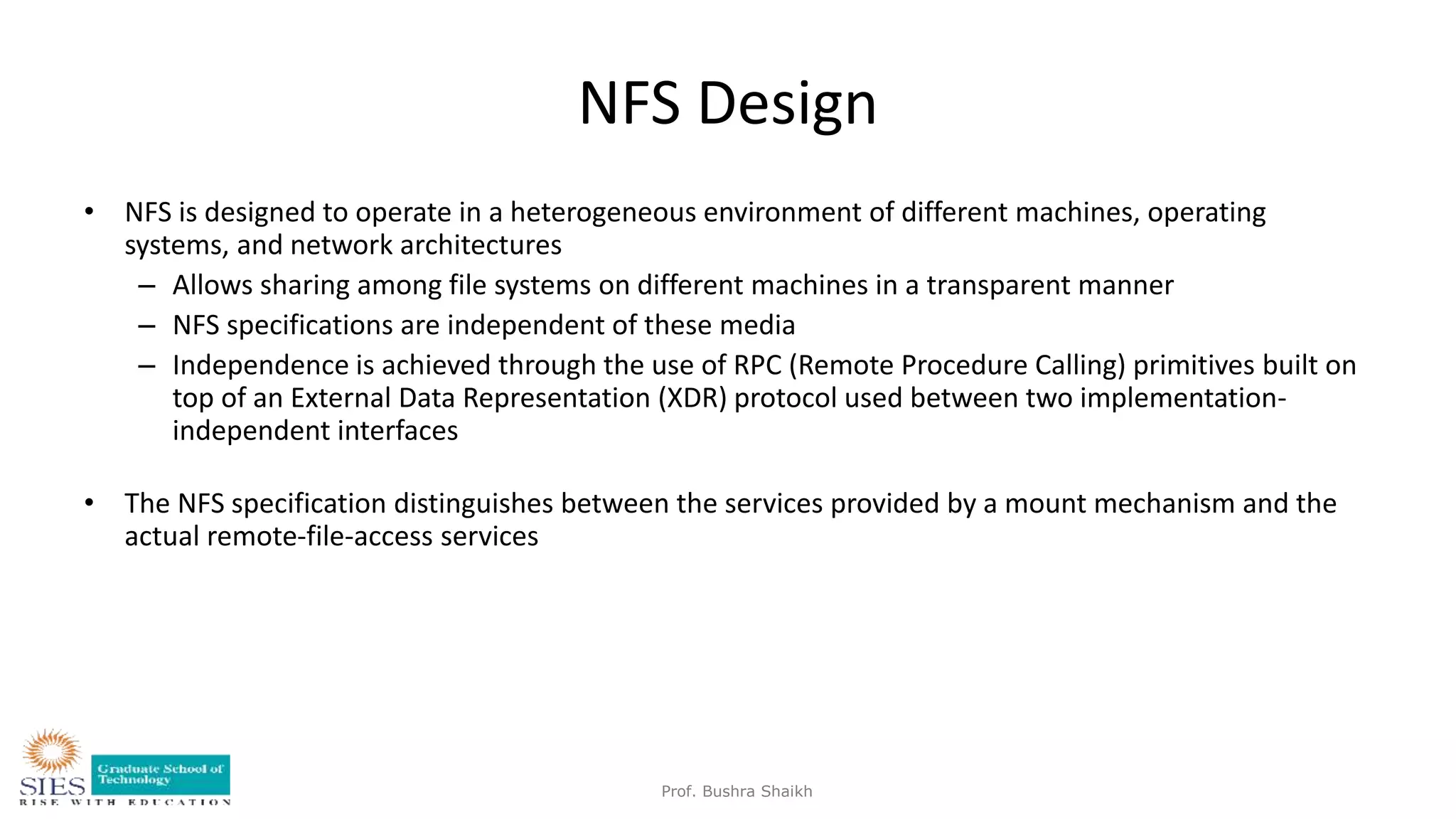 NFS Design

• NFS is designed to operate in a heterogeneous environment of different machines, operating systems, and network architectures
– Allows sharing among file systems on different machines in a transparent manner
– NFS specifications are independent of these media
– Independence is achieved through the use of RPC (Remote Procedure Calling) primitives built on top of an External Data Representation (XDR) protocol used between two implementation-independent interfaces

• The NFS specification distinguishes between the services provided by a mount mechanism and the actual remote-file-access services

SIES Graduate School of Technology
RISE WITH EDUCATION

Prof. Bushra Shaikh